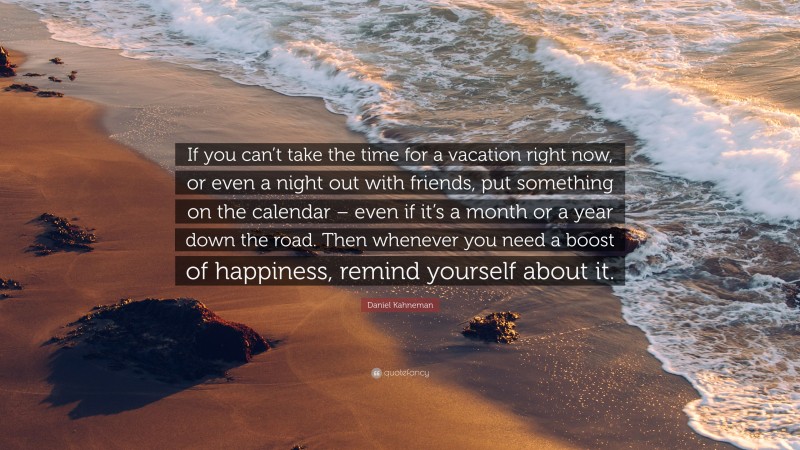 If you can't take the time for a vacation right now, or even a night out with friends, put something on the calendar – even if it's a month or a year down the road. Then whenever you need a boost of happiness, remind yourself about it.

Daniel Kahneman

quotefancy